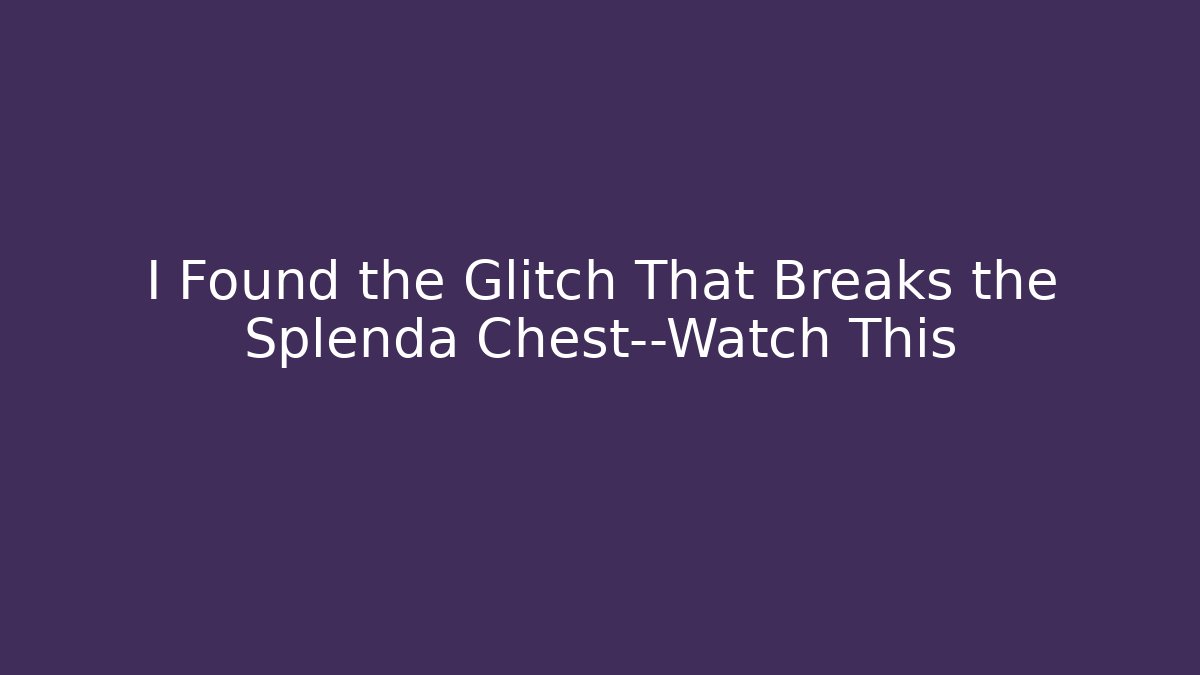 I Found the Glitch That Breaks the Splenda Chest--Watch This